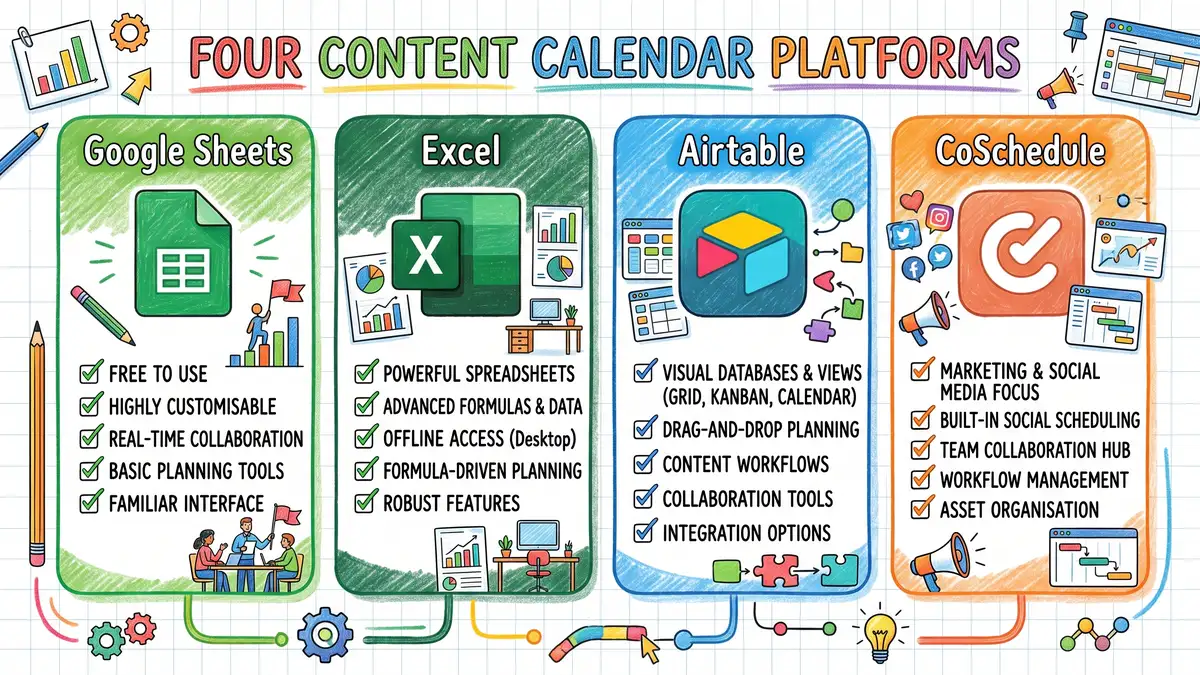 FOUR CONTENT CALENDAR PLATFORMS

Google Sheets

FREE TO USE
HIGHLY CUSTOMISABLE
REAL-TIME COLLABORATION
BASIC PLANNING TOOLS
FAMILIAR INTERFACE

Excel

X

POWERFUL SPREADSHEETS
ADVANCED FORMULAS & DATA
OFFLINE ACCESS (Desktop)
FORMULA-DRIVEN PLANNING
ROBUST FEATURES

Airtable

VISUAL DATABASES & VIEWS (GRID, KANBAN, CALENDAR)
DRAG-AND-DROP PLANNING
CONTENT WORKFLOWS
COLLABORATION TOOLS
INTEGRATION OPTIONS

CoSchedule

MARKETING & SOCIAL MEDIA FOCUS
BUILT-IN SOCIAL SCHEDULING
TEAM COLLABORATION HUB
WORKFLOW MANAGEMENT
ASSET ORGANISATION